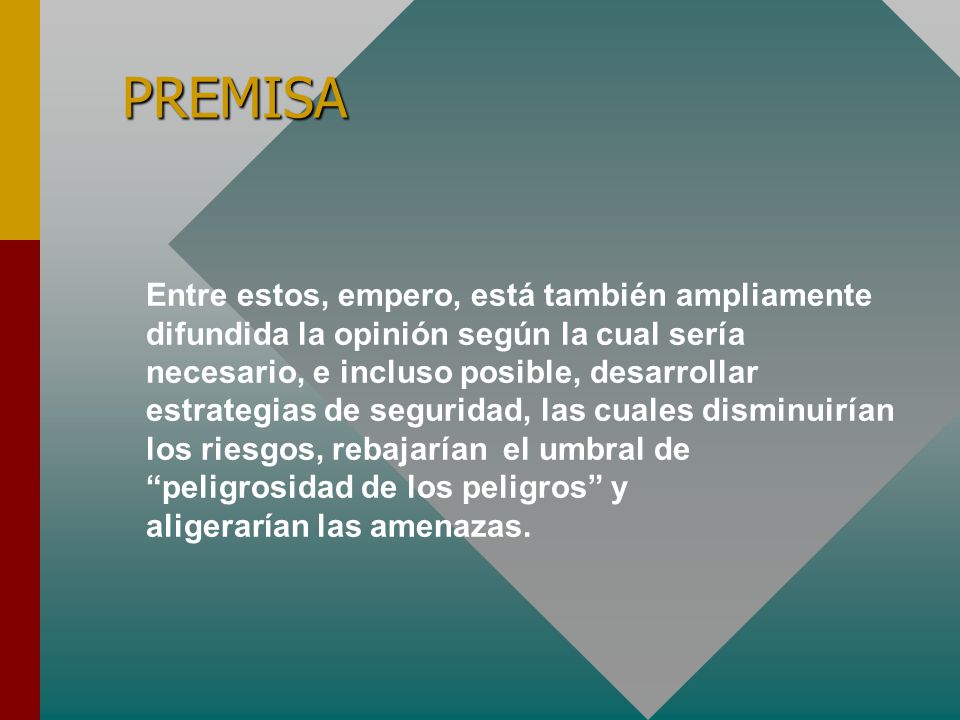 PREMISA

Entre estos, empero, está también ampliamente difundida la opinión según la cual sería necesario, e incluso posible, desarrollar estrategias de seguridad, las cuales disminuirían los riesgos, rebajarían el umbral de “peligrosidad de los peligros” y aligerarían las amenazas.